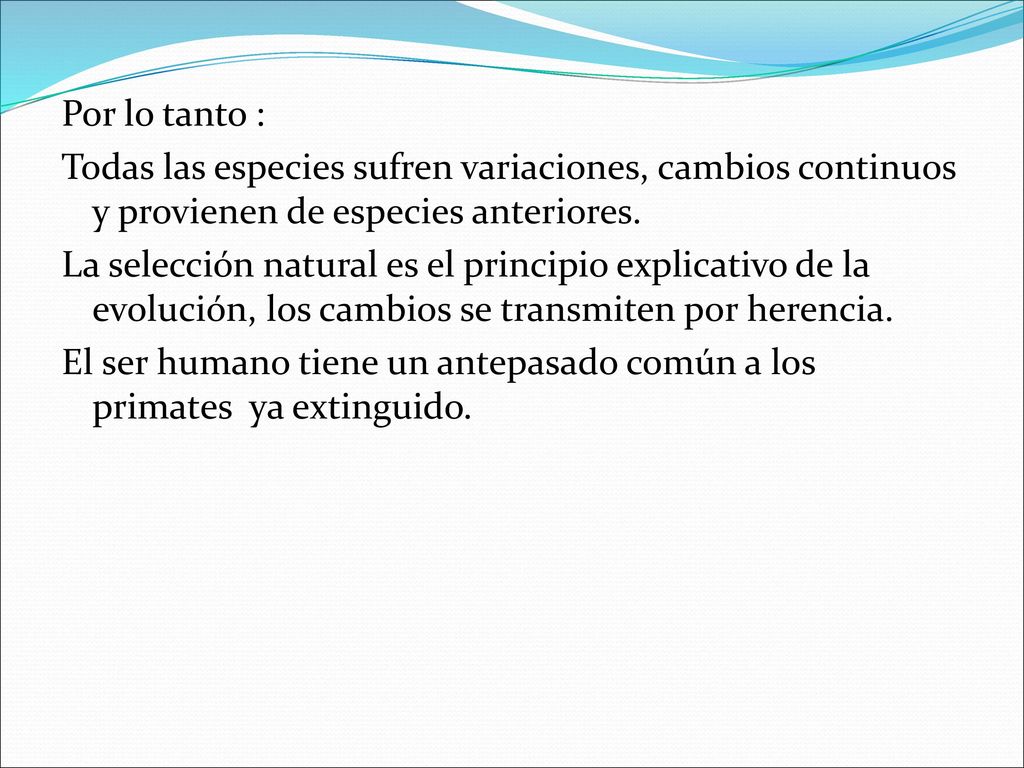 Por lo tanto :

Todas las especies sufren variaciones, cambios continuos y provienen de especies anteriores.

La selección natural es el principio explicativo de la evolución, los cambios se transmiten por herencia.

El ser humano tiene un antepasado común a los primates  ya extinguido.